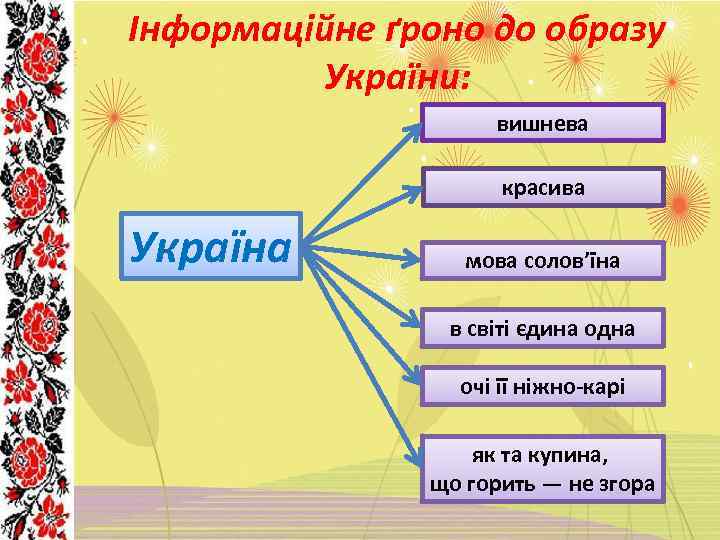 Інформаційне ґроно до образу України:

Україна

вишнева

красива

мова солов'їна

в світі єдина одна

очі її ніжно-карі

як та купина, що горить — не згора